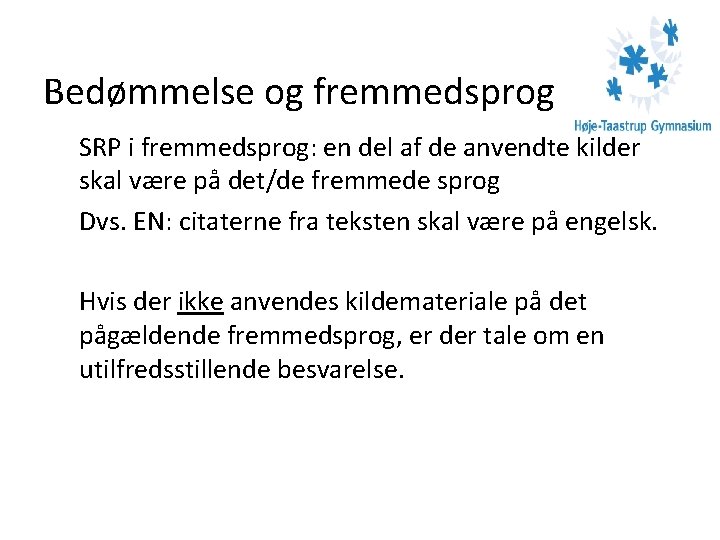 Bedømmelse og fremmedsprog

Høje-Taastrup Gymnasium

SRP i fremmedsprog: en del af de anvendte kilder skal være på det/de fremmede sprog

Dvs. EN: citaterne fra teksten skal være på engelsk.

Hvis der ikke anvendes kildemateriale på det pågældende fremmedsprog, er der tale om en utilfredsstillende besvarelse.